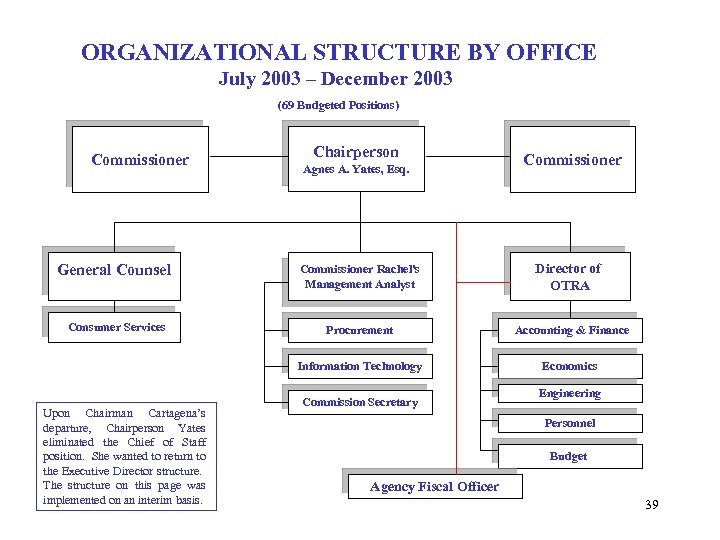 ORGANIZATIONAL STRUCTURE BY OFFICE
July 2003 – December 2003
(69 Budgeted Positions)

Commissioner

Chairperson
Agnes A. Yates, Esq.

Commissioner

General Counsel

Consumer Services

Commissioner Rachel's Management Analyst

Procurement

Information Technology

Commission Secretary

Director of OTRA

Accounting & Finance

Economics

Engineering

Personnel

Budget

Agency Fiscal Officer

Upon Chairman Cartagena's departure, Chairperson Yates eliminated the Chief of Staff position. She wanted to return to the Executive Director structure. The structure on this page was implemented on an interim basis.

39